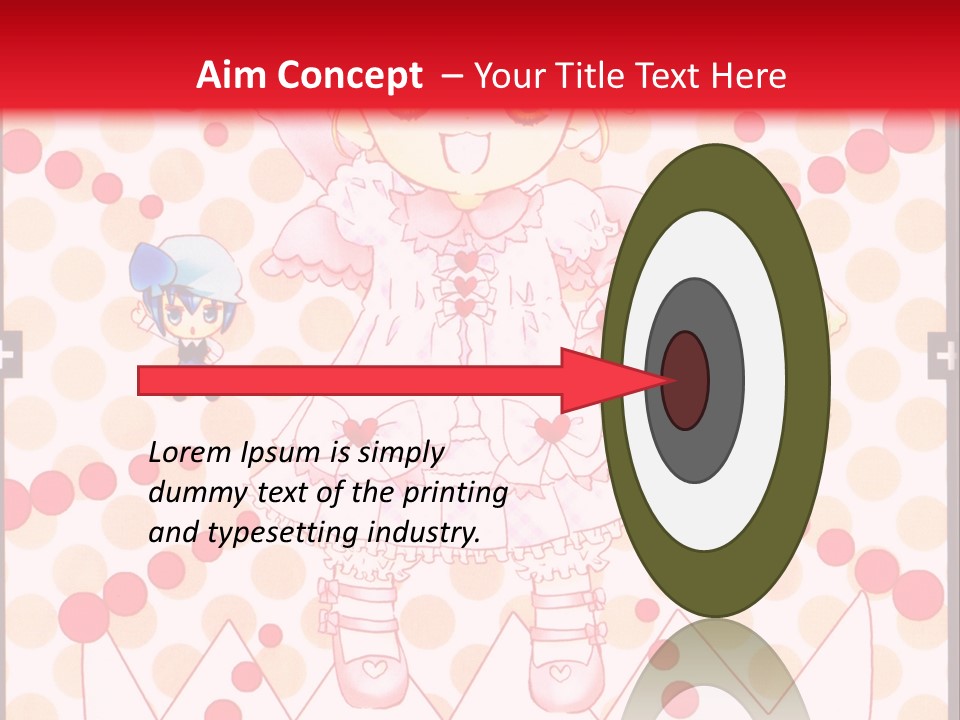 Aim Concept – Your Title Text Here

Lorem Ipsum is simply dummy text of the printing and typesetting industry.